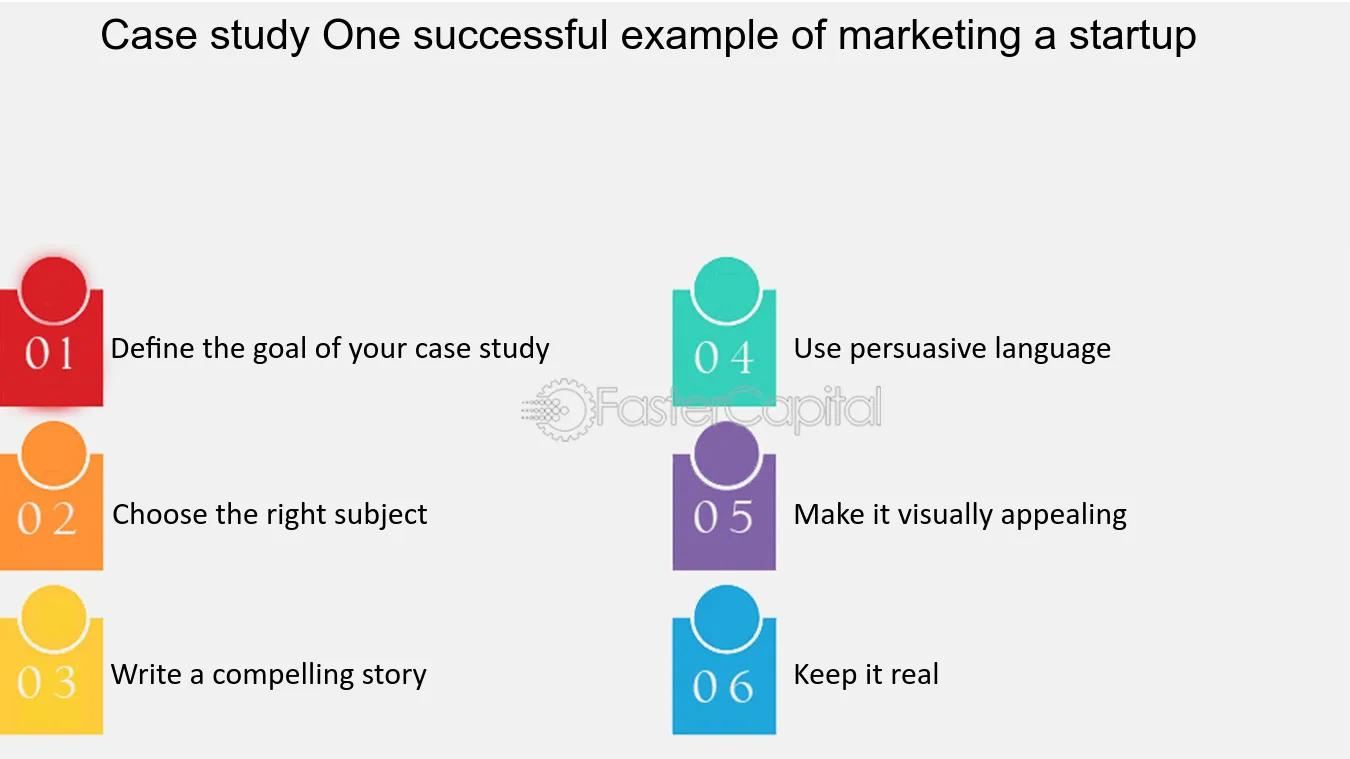 Case study One successful example of marketing a startup

01 Define the goal of your case study

02 Choose the right subject

03 Write a compelling story

04 Use persuasive language

05 Make it visually appealing

06 Keep it real

FasterCapital